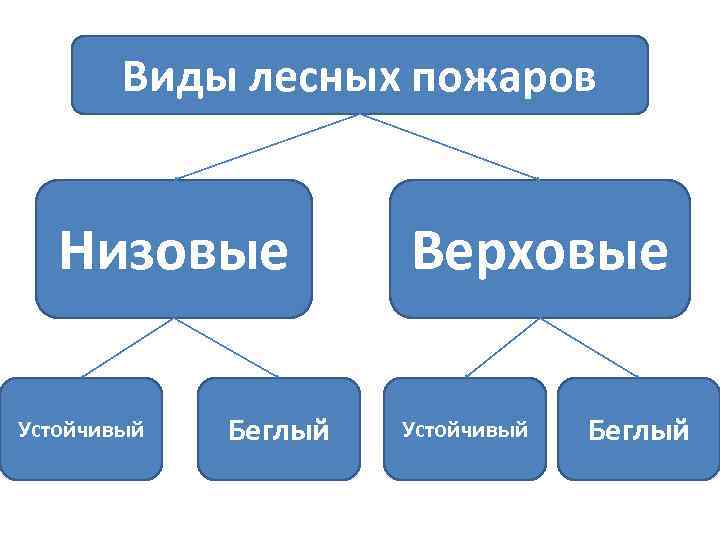 Виды лесных пожаров

Низовые

Верховые

Устойчивый

Беглый

Устойчивый

Беглый